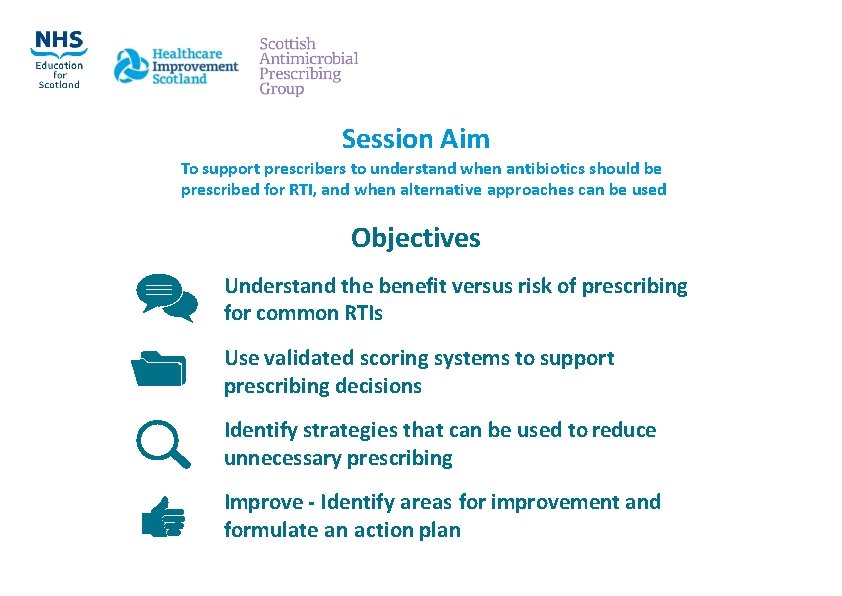 NHS
Education for Scotland

Healthcare Improvement Scotland

Scottish Antimicrobial Prescribing Group

Session Aim

To support prescribers to understand when antibiotics should be prescribed for RTI, and when alternative approaches can be used

Objectives

Understand the benefit versus risk of prescribing for common RTIs

Use validated scoring systems to support prescribing decisions

Identify strategies that can be used to reduce unnecessary prescribing

Improve - Identify areas for improvement and formulate an action plan